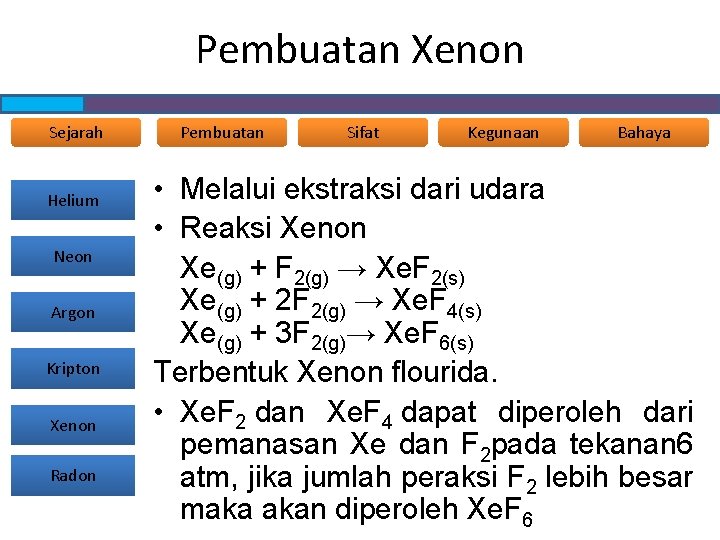 Pembuatan Xenon

Sejarah

Pembuatan

Sifat

Kegunaan

Bahaya

Helium

Neon

Argon

Kripton

Xenon

Radon

• Melalui ekstraksi dari udara

• Reaksi Xenon

$Xe_{(g)} + F_{2(g)} \rightarrow XeF_{2(s)}$
$Xe_{(g)} + 2F_{2(g)} \rightarrow XeF_{4(s)}$
$Xe_{(g)} + 3F_{2(g)} \rightarrow XeF_{6(s)}$

Terbentuk Xenon flourida.

• $XeF_2$ dan $XeF_4$ dapat diperoleh dari pemanasan Xe dan $F_2$pada tekanan6 atm, jika jumlah peraksi $F_2$ lebih besar maka akan diperoleh $XeF_6$